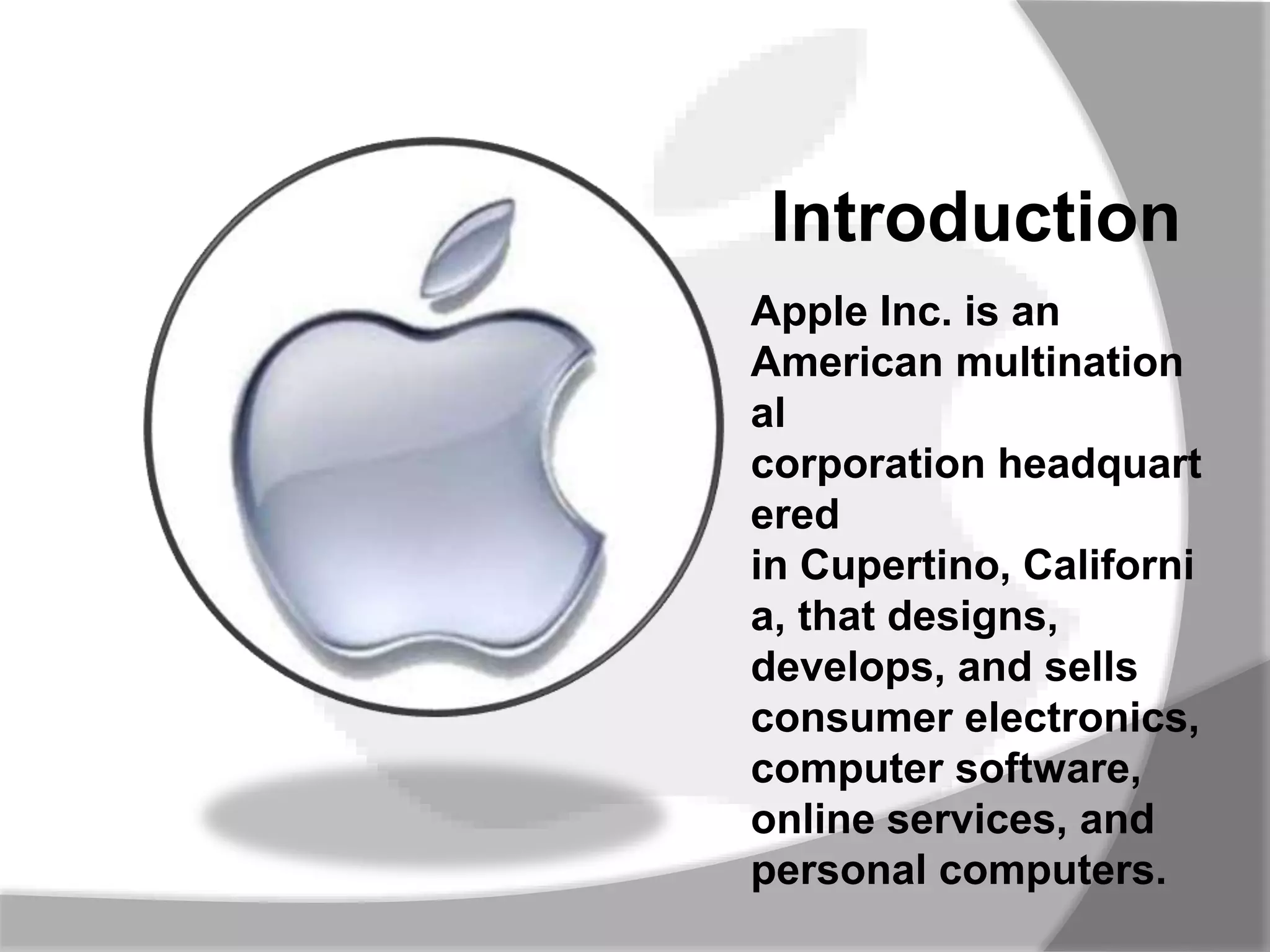 Introduction

Apple Inc. is an American multinational corporation headquartered in Cupertino, California, that designs, develops, and sells consumer electronics, computer software, online services, and personal computers.